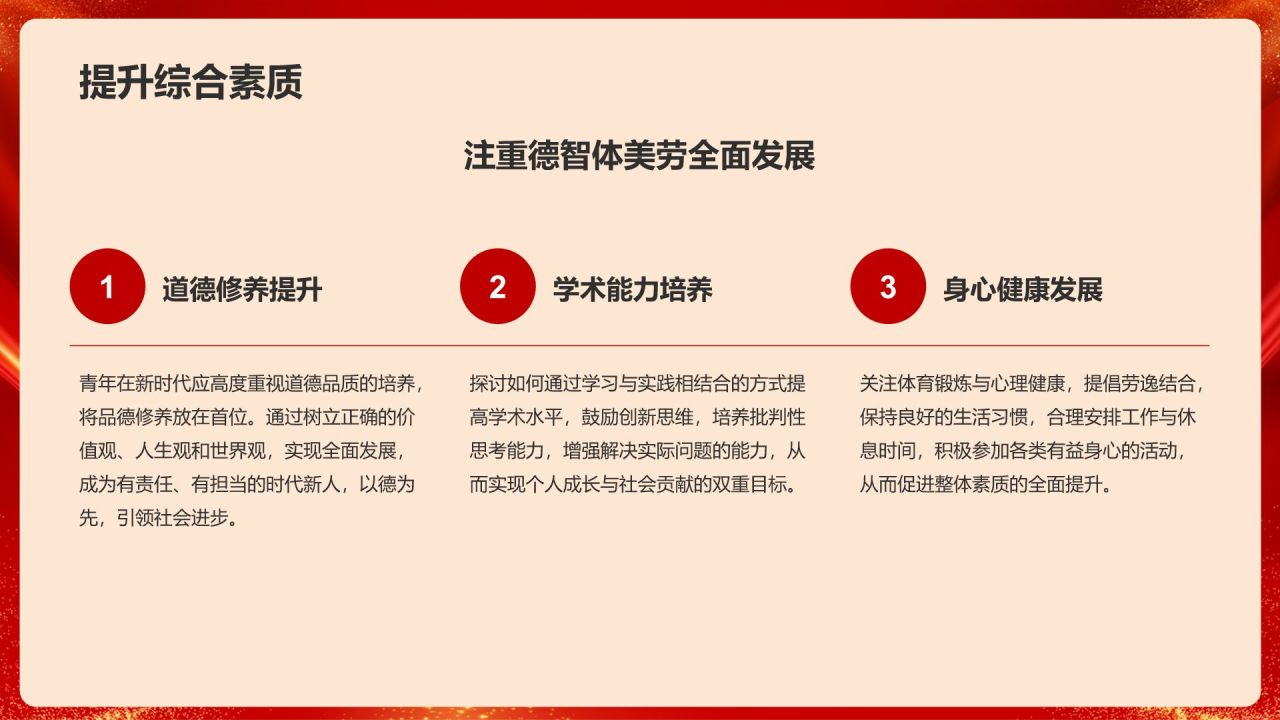 提升综合素质

注重德智体美劳全面发展

1

道德修养提升

青年在新时代应高度重视道德品质的培养，将品德修养放在首位。通过树立正确的价值观、人生观和世界观，实现全面发展，成为有责任、有担当的时代新人，以德为先，引领社会进步。

2

学术能力培养

探讨如何通过学习与实践相结合的方式提高学术水平，鼓励创新思维，培养批判性思考能力，增强解决实际问题的能力，从而实现个人成长与社会贡献的双重目标。

3

身心健康发展

关注体育锻炼与心理健康，提倡劳逸结合，保持良好的生活习惯，合理安排工作与休息时间，积极参加各类有益身心的活动，从而促进整体素质的全面提升。